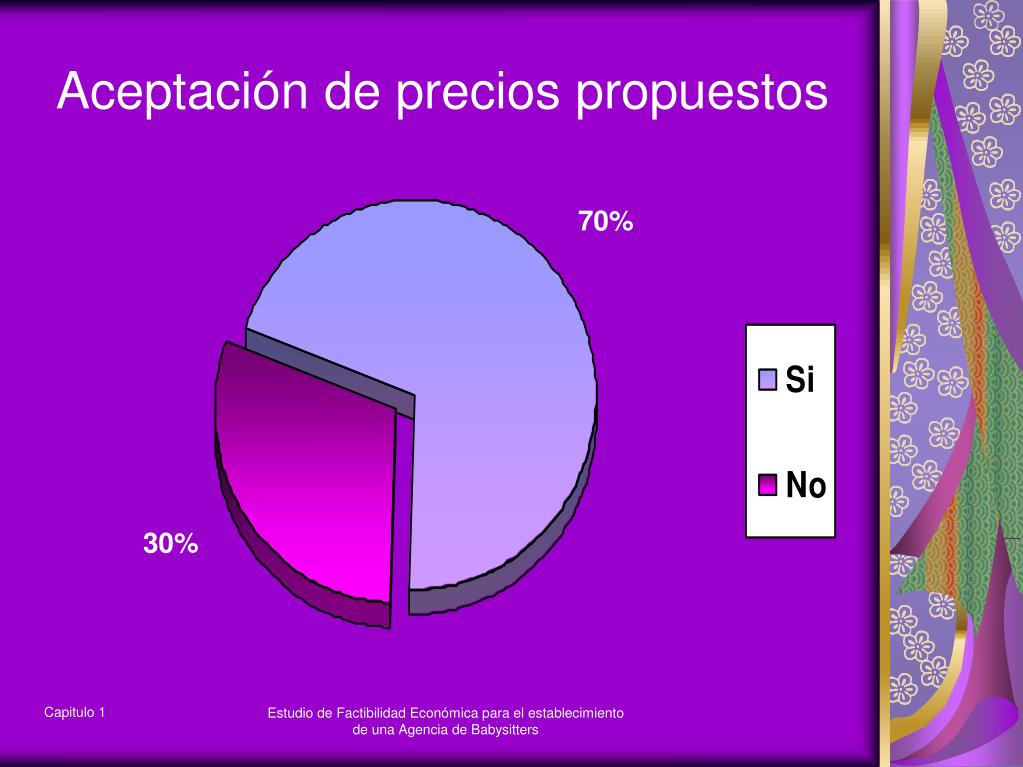 Aceptación de precios propuestos

70%

30%

Si

No

Capitulo 1

Estudio de Factibilidad Económica para el establecimiento de una Agencia de Babysitters